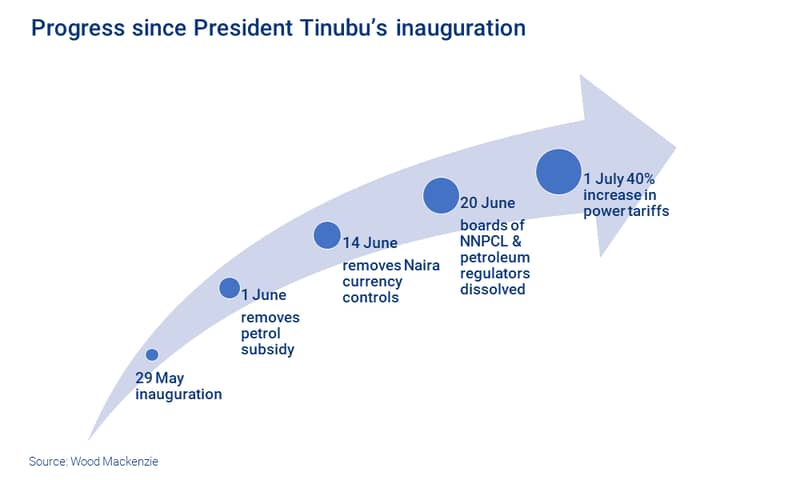 Progress since President Tinubu's inauguration

29 May
inauguration

1 June
removes petrol subsidy

14 June
removes Naira currency controls

20 June
boards of NNPCL & petroleum regulators dissolved

1 July 40% increase in power tariffs

Source: Wood Mackenzie